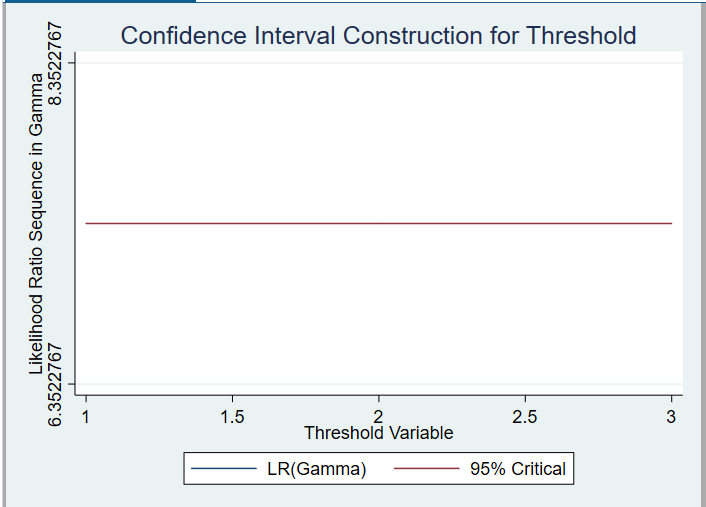 Confidence Interval Construction for Threshold

Likelihood Ratio Sequence in Gamma

8.3522767

6.3522767

1
1.5
2
2.5
3

Threshold Variable

LR(Gamma)
95% Critical